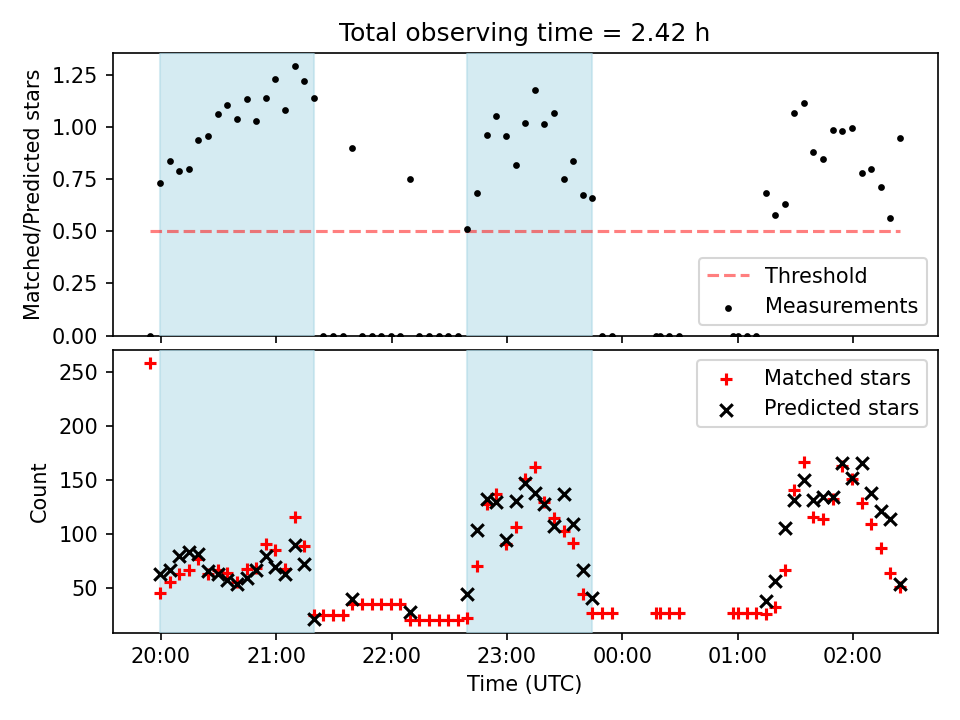 Total observing time = 2.42 h

Matched/Predicted stars

1.25
1.00
0.75
0.50
0.25
0.00

Threshold
Measurements

Count

250
200
150
100
50

Matched stars
Predicted stars

20:00
21:00
22:00
23:00
00:00
01:00
02:00

Time (UTC)